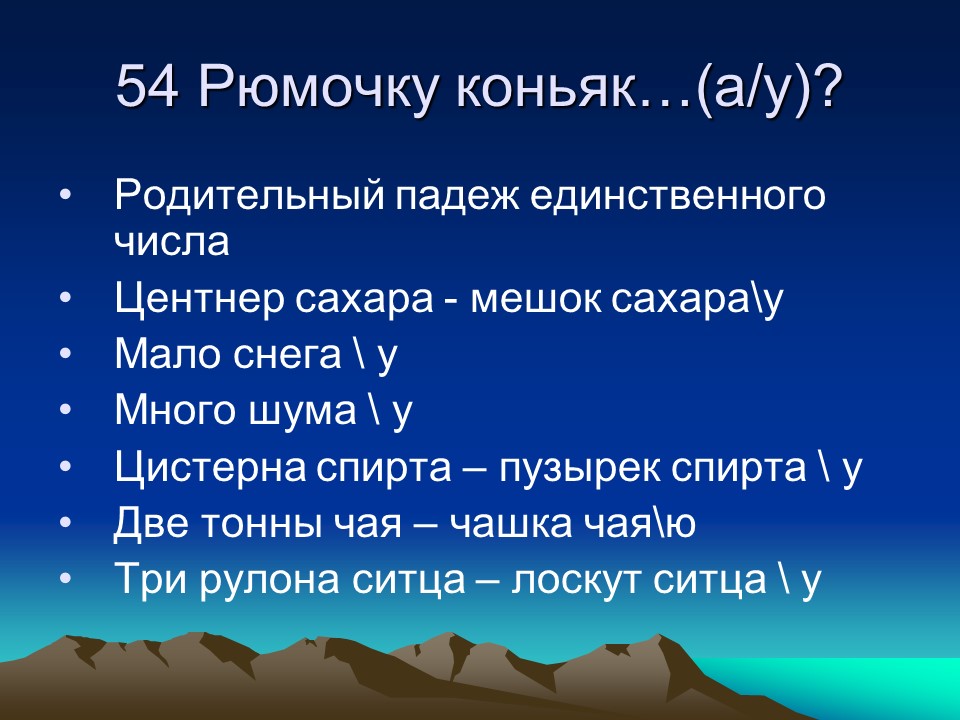 54 Рюмочку коньяк…(а/у)?

• Родительный падеж единственного числа
• Центнер сахара - мешок сахара\у
• Мало снега \ у
• Много шума \ у
• Цистерна спирта – пузырек спирта \ у
• Две тонны чая – чашка чая\ю
• Три рулона ситца – лоскут ситца \ у